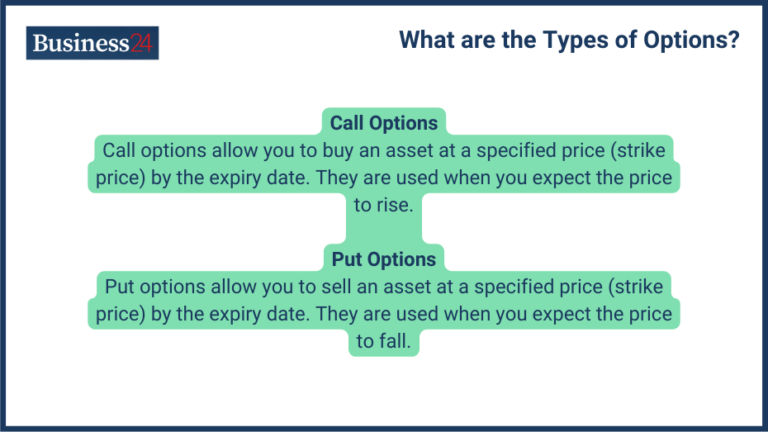 Business24

What are the Types of Options?

Call Options
Call options allow you to buy an asset at a specified price (strike price) by the expiry date. They are used when you expect the price to rise.

Put Options
Put options allow you to sell an asset at a specified price (strike price) by the expiry date. They are used when you expect the price to fall.